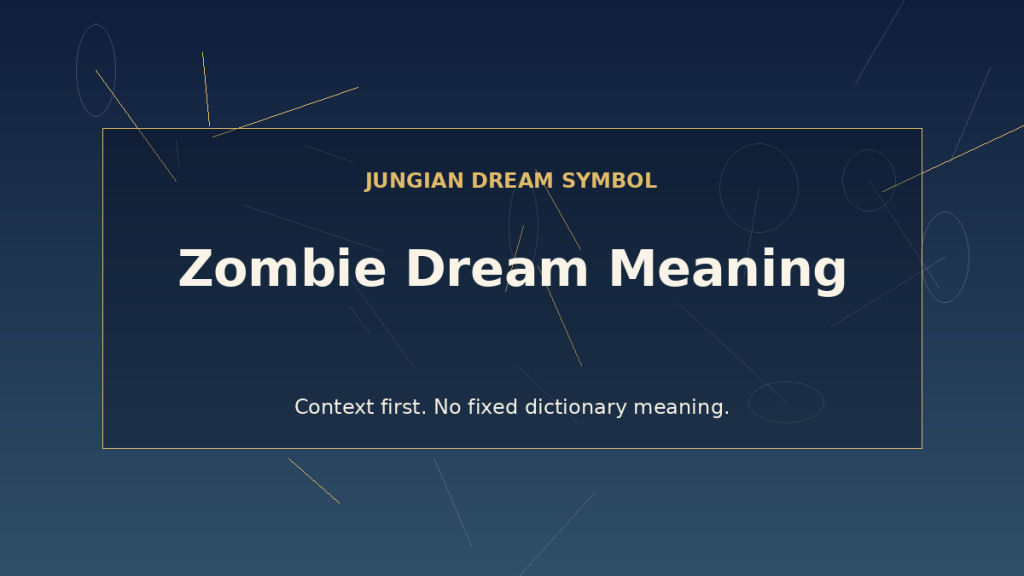 JUNGIAN DREAM SYMBOL

Zombie Dream Meaning

Context first. No fixed dictionary meaning.